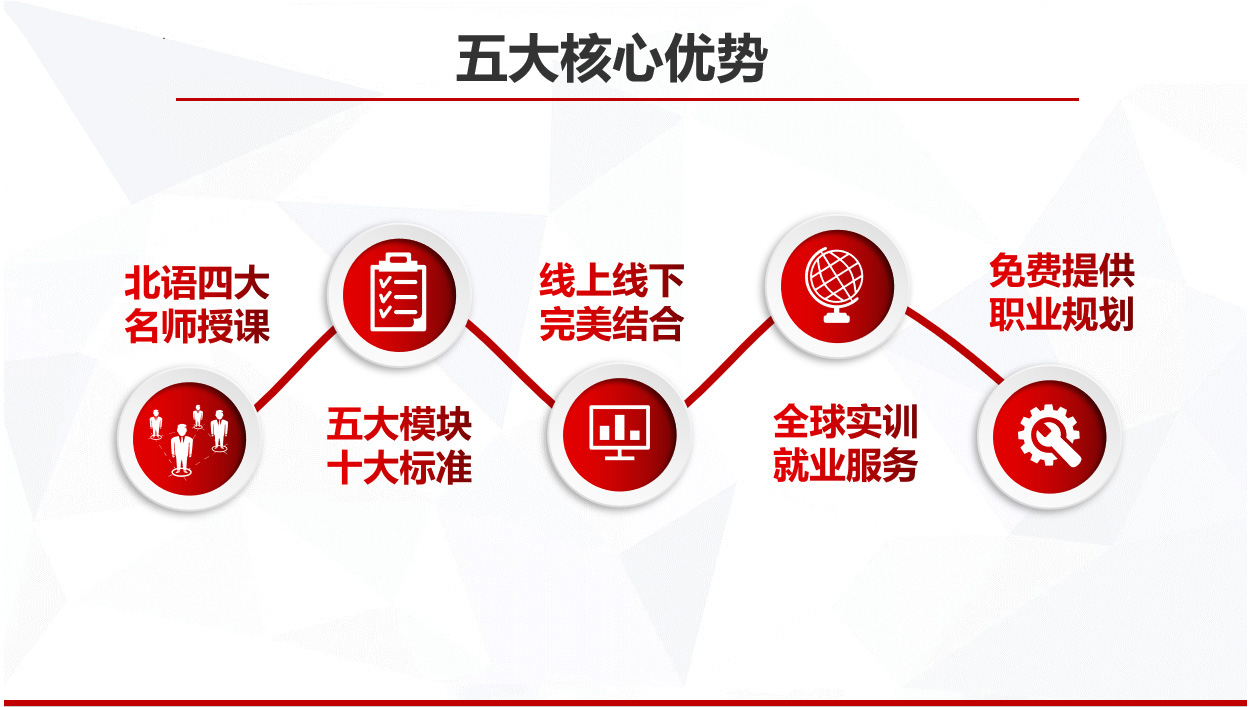 五大核心优势

北语四大
名师授课

五大模块
十大标准

线上线下
完美结合

全球实训
就业服务

免费提供
职业规划